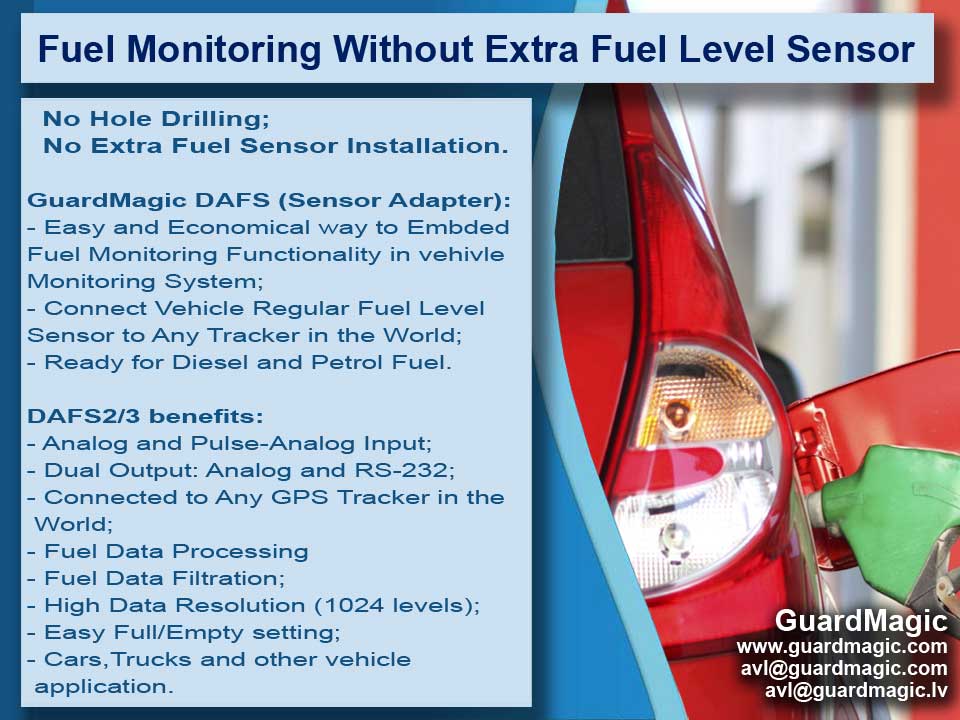 Fuel Monitoring Without Extra Fuel Level Sensor

No Hole Drilling;
No Extra Fuel Sensor Installation.

GuardMagic DAFS (Sensor Adapter):
- Easy and Economical way to Embded Fuel Monitoring Functionality in vehivle Monitoring System;
- Connect Vehicle Regular Fuel Level Sensor to Any Tracker in the World;
- Ready for Diesel and Petrol Fuel.

DAFS2/3 benefits:
- Analog and Pulse-Analog Input;
- Dual Output: Analog and RS-232;
- Connected to Any GPS Tracker in the World;
- Fuel Data Processing
- Fuel Data Filtration;
- High Data Resolution (1024 levels);
- Easy Full/Empty setting;
- Cars,Trucks and other vehicle application.

GuardMagic
www.guardmagic.com
avl@guardmagic.com
avl@guardmagic.lv